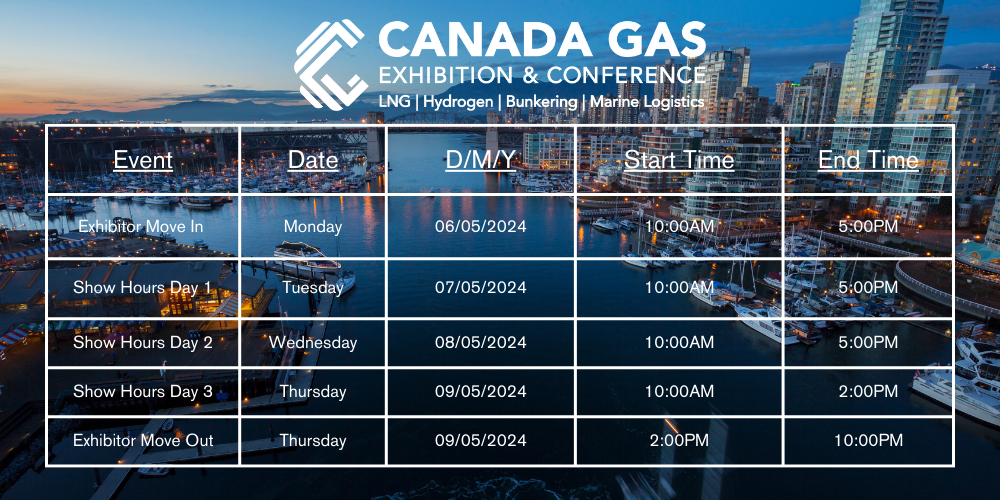 CANADA GAS
EXHIBITION & CONFERENCE
LNG | Hydrogen | Bunkering | Marine Logistics

| Event | Date | D/M/Y | Start Time | End Time |
|---|---|---|---|---|
| Exhibitor Move In | Monday | 06/05/2024 | 10:00AM | 5:00PM |
| Show Hours Day 1 | Tuesday | 07/05/2024 | 10:00AM | 5:00PM |
| Show Hours Day 2 | Wednesday | 08/05/2024 | 10:00AM | 5:00PM |
| Show Hours Day 3 | Thursday | 09/05/2024 | 10:00AM | 2:00PM |
| Exhibitor Move Out | Thursday | 09/05/2024 | 2:00PM | 10:00PM |